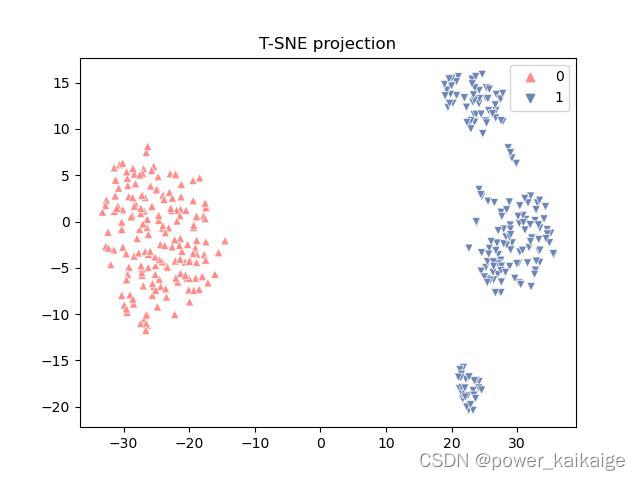 T-SNE projection

0
1

15
10
5
0
−5
−10
−15
−20

−30 −20 −10 0 10 20 30

CSDN @power_kaikaige